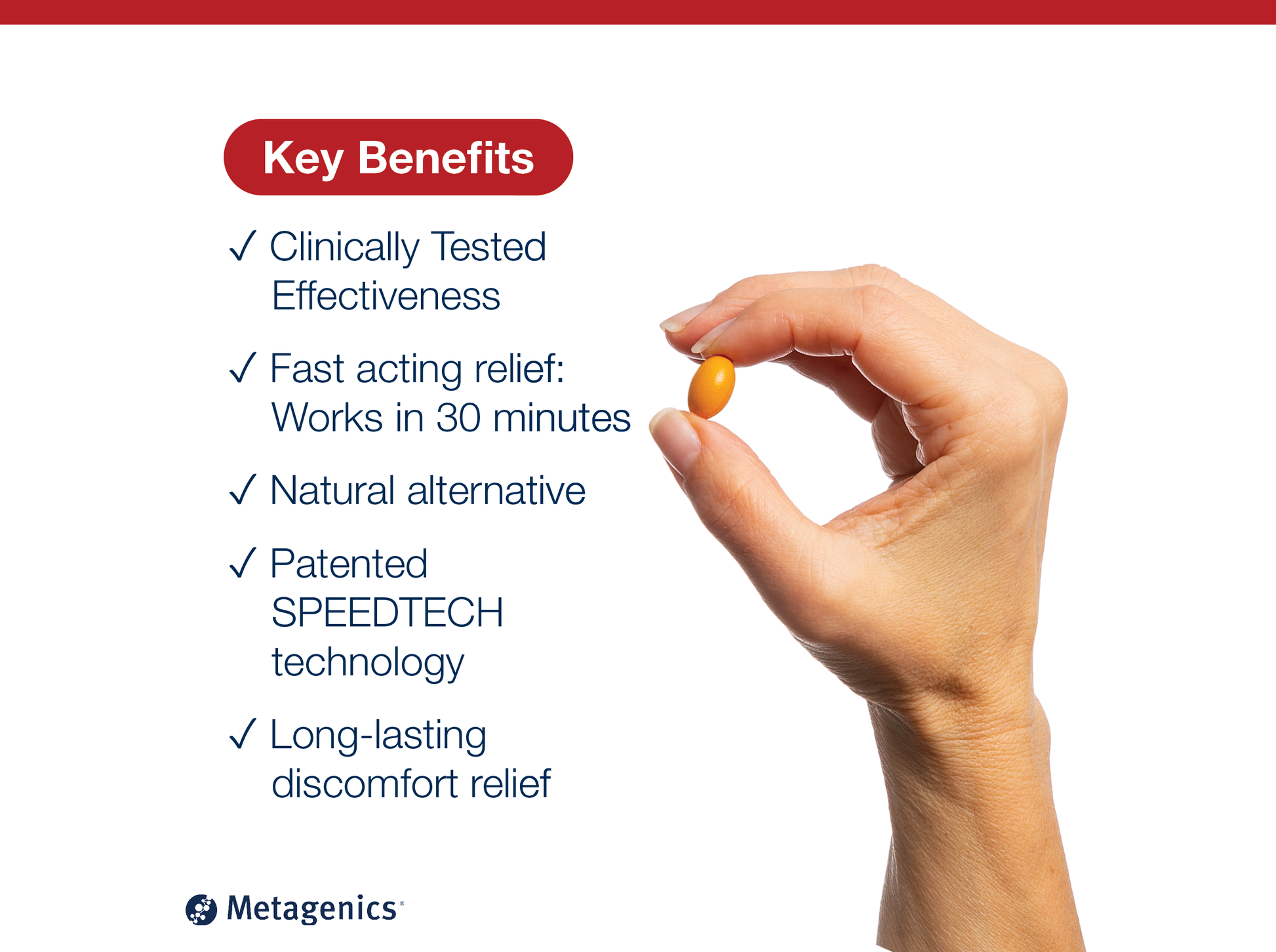 Key Benefits

✓ Clinically Tested Effectiveness

✓ Fast acting relief: Works in 30 minutes

✓ Natural alternative

✓ Patented SPEEDTECH technology

✓ Long-lasting discomfort relief

Metagenics®